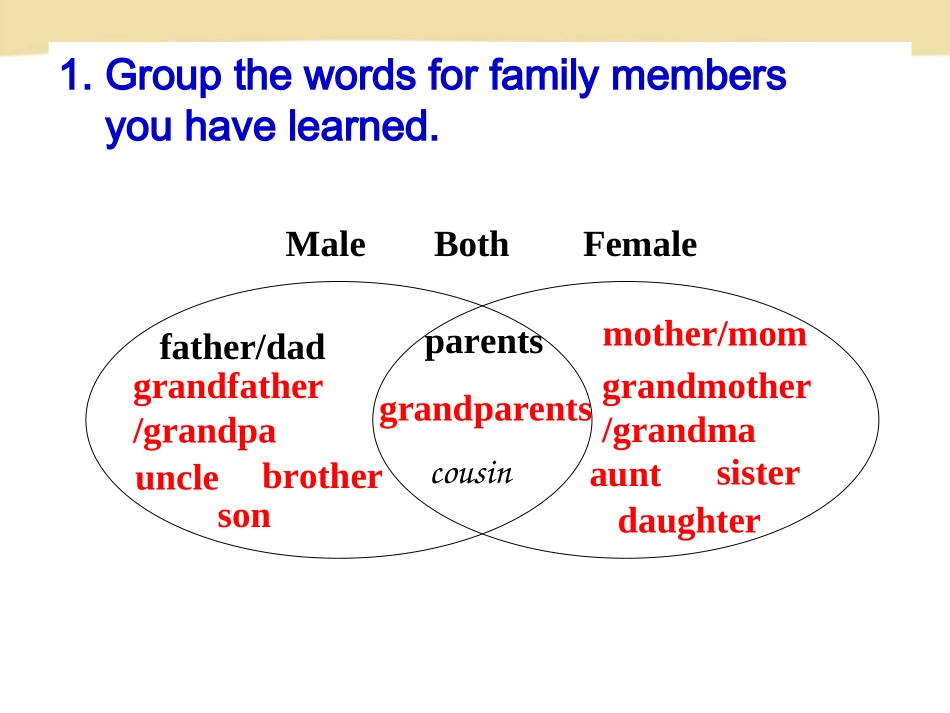 1. Group the words for family members you have learned.

Male Both Female

father/dad
grandfather /grandpa
uncle brother
son

parents
grandparents
cousin

mother/mom
grandmother /grandma
aunt sister
daughter